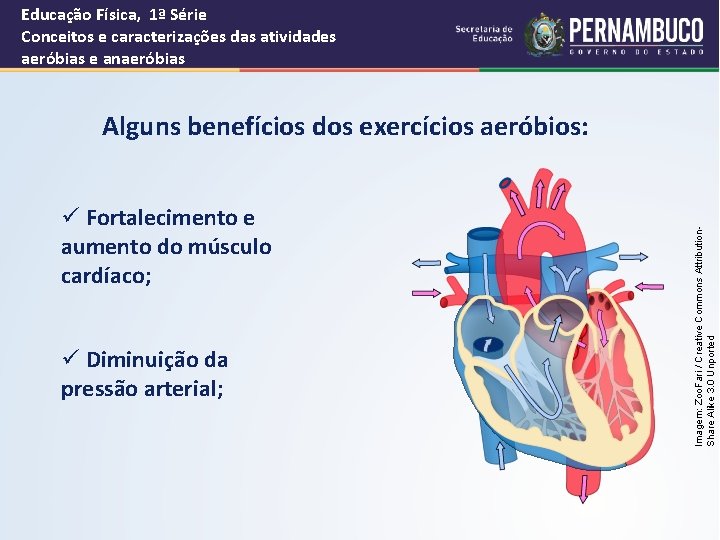 Educação Física, 1ª Série
Conceitos e caracterizações das atividades aeróbias e anaeróbias

Secretaria de Educação

PERNAMBUCO
GOVERNO DO ESTADO

Alguns benefícios dos exercícios aeróbios:

✓ Fortalecimento e aumento do músculo cardíaco;

✓ Diminuição da pressão arterial;

Imagem: ZooFari / Creative Commons Attribution-Share Alike 3.0 Unported